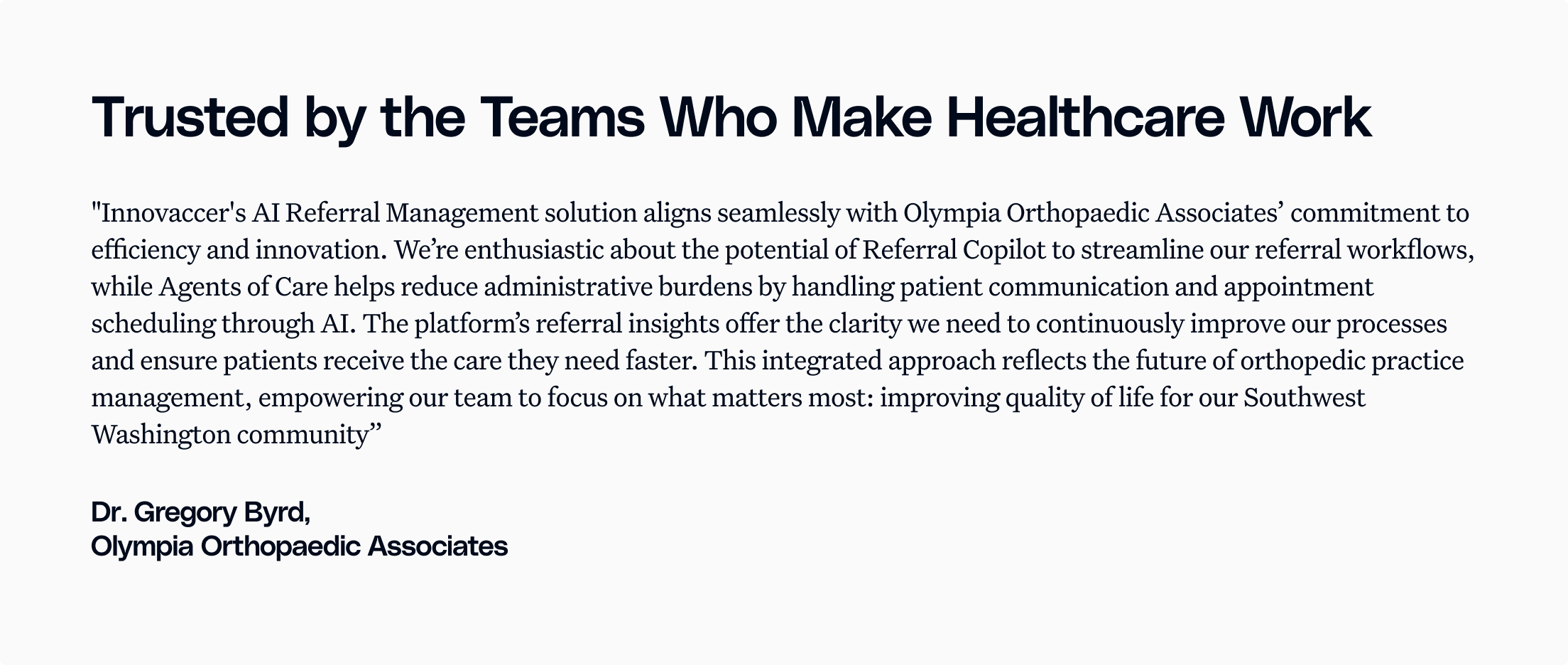 Trusted by the Teams Who Make Healthcare Work

"Innovaccer's AI Referral Management solution aligns seamlessly with Olympia Orthopaedic Associates’ commitment to efficiency and innovation. We’re enthusiastic about the potential of Referral Copilot to streamline our referral workflows, while Agents of Care helps reduce administrative burdens by handling patient communication and appointment scheduling through AI. The platform’s referral insights offer the clarity we need to continuously improve our processes and ensure patients receive the care they need faster. This integrated approach reflects the future of orthopedic practice management, empowering our team to focus on what matters most: improving quality of life for our Southwest Washington community”

Dr. Gregory Byrd,
Olympia Orthopaedic Associates